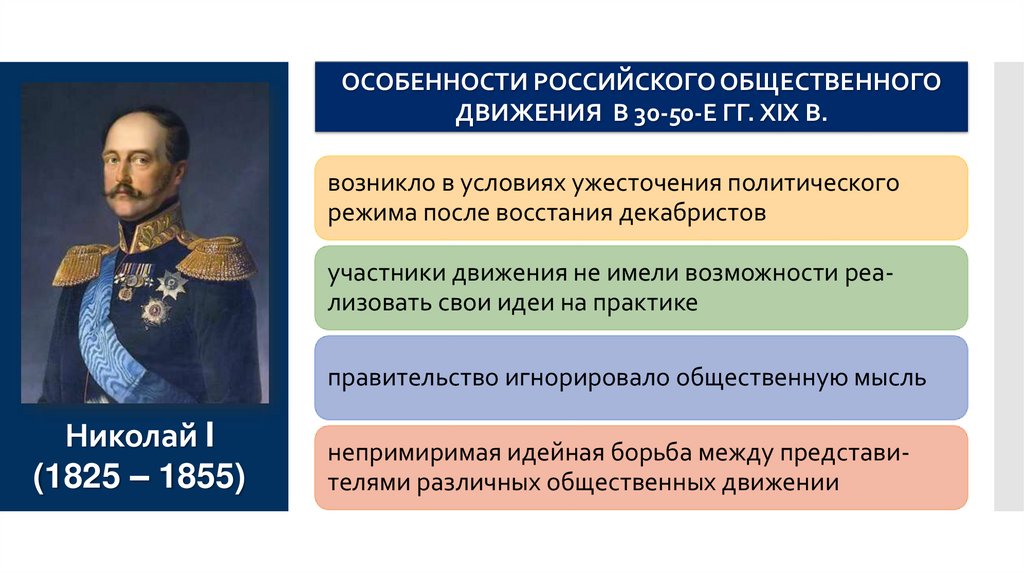 Николай I
(1825 – 1855)

ОСОБЕННОСТИ РОССИЙСКОГО ОБЩЕСТВЕННОГО ДВИЖЕНИЯ В 30-50-Е ГГ. XIX В.

возникло в условиях ужесточения политического режима после восстания декабристов

участники движения не имели возможности реализовать свои идеи на практике

правительство игнорировало общественную мысль

непримиримая идейная борьба между представителями различных общественных движении